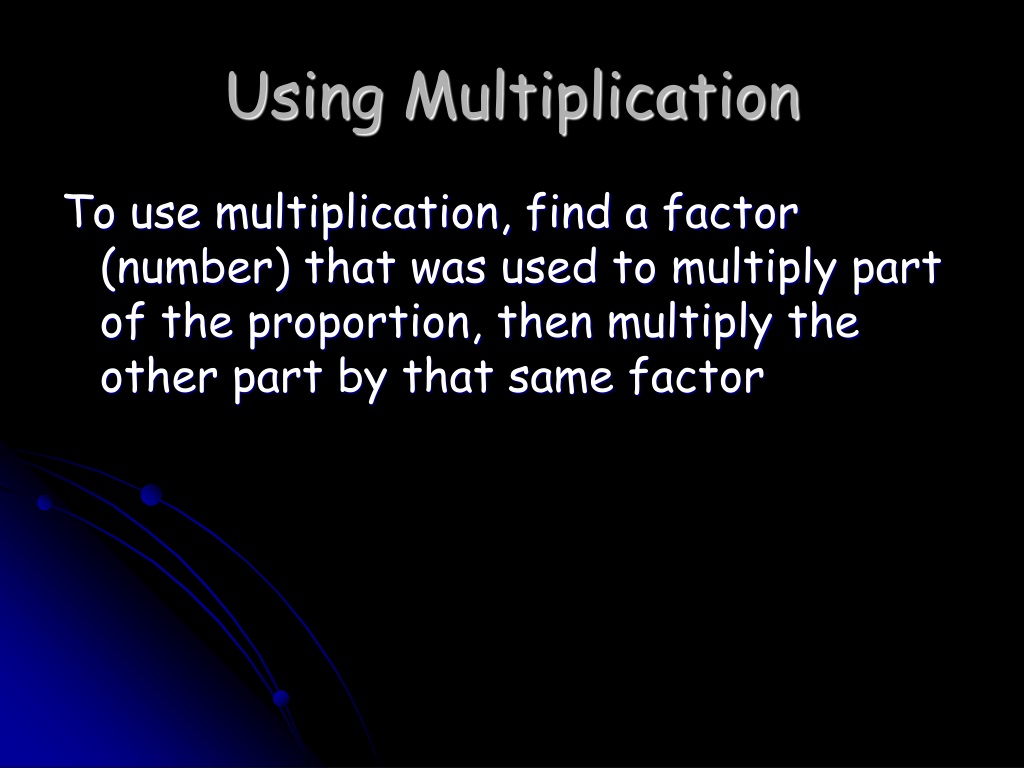 Using Multiplication

To use multiplication, find a factor (number) that was used to multiply part of the proportion, then multiply the other part by that same factor